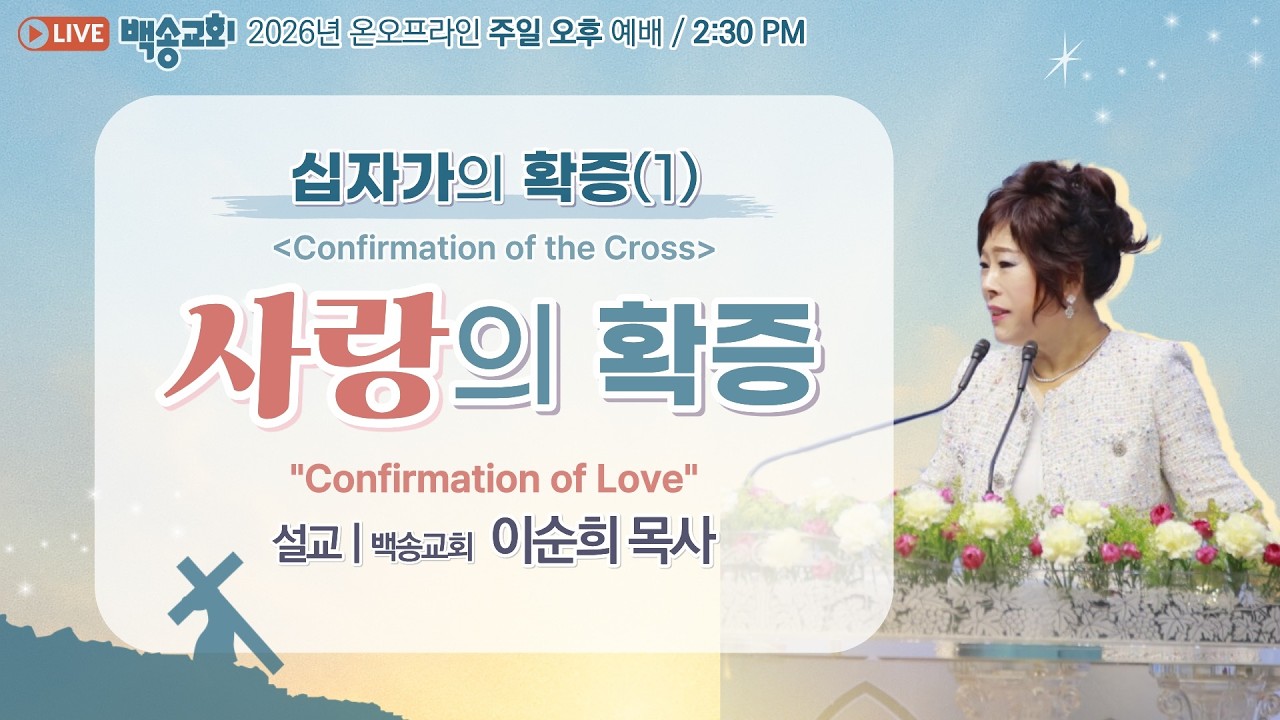 LIVE 백송교회 2026년 온오프라인 주일 오후 예배 / 2:30 PM

십자가의 확증(1)

<Confirmation of the Cross>

사랑의 확증

"Confirmation of Love"

설교 | 백송교회 이순희 목사